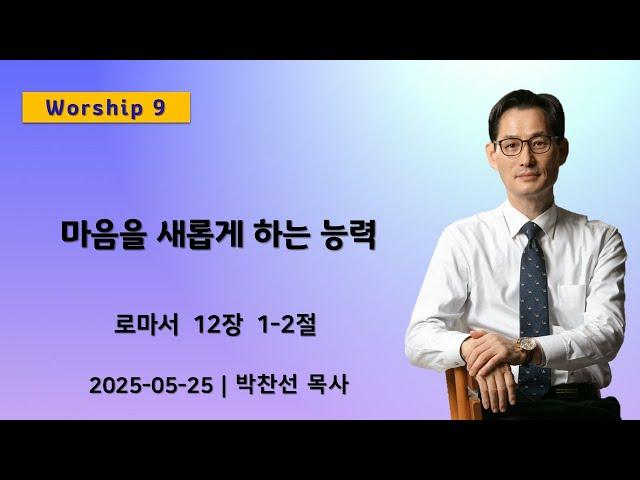 Worship 9

마음을 새롭게 하는 능력

로마서 12장 1-2절

2025-05-25 | 박찬선 목사